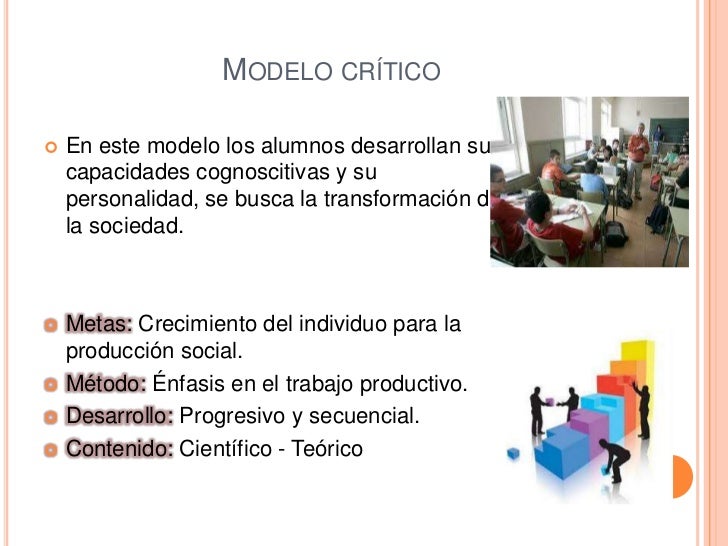 MODELO CRÍTICO

En este modelo los alumnos desarrollan su capacidades cognoscitivas y su personalidad, se busca la transformación d la sociedad.

Metas: Crecimiento del individuo para la producción social.

Método: Énfasis en el trabajo productivo.

Desarrollo: Progresivo y secuencial.

Contenido: Científico - Teórico